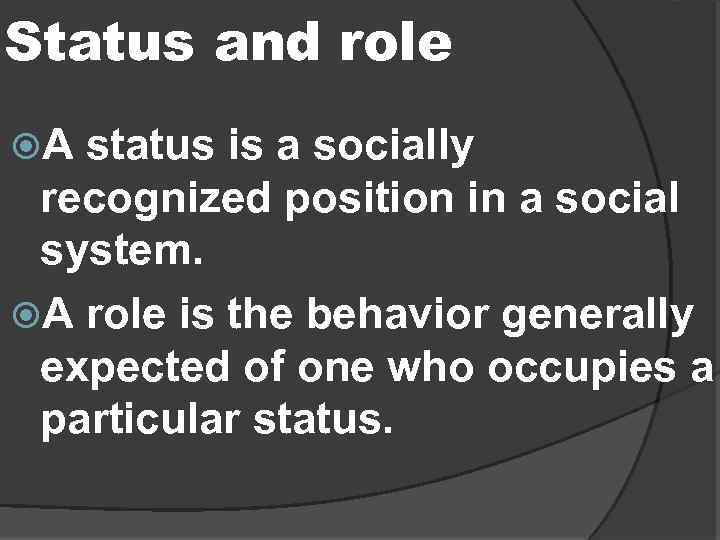 Status and role

A status is a socially recognized position in a social system.

A role is the behavior generally expected of one who occupies a particular status.